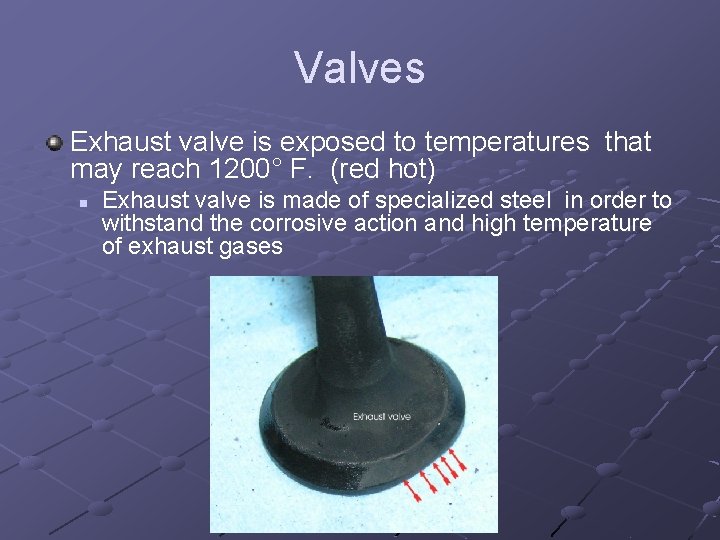 Valves

Exhaust valve is exposed to temperatures that may reach 1200° F. (red hot)

Exhaust valve is made of specialized steel in order to withstand the corrosive action and high temperature of exhaust gases

Exhaust valve